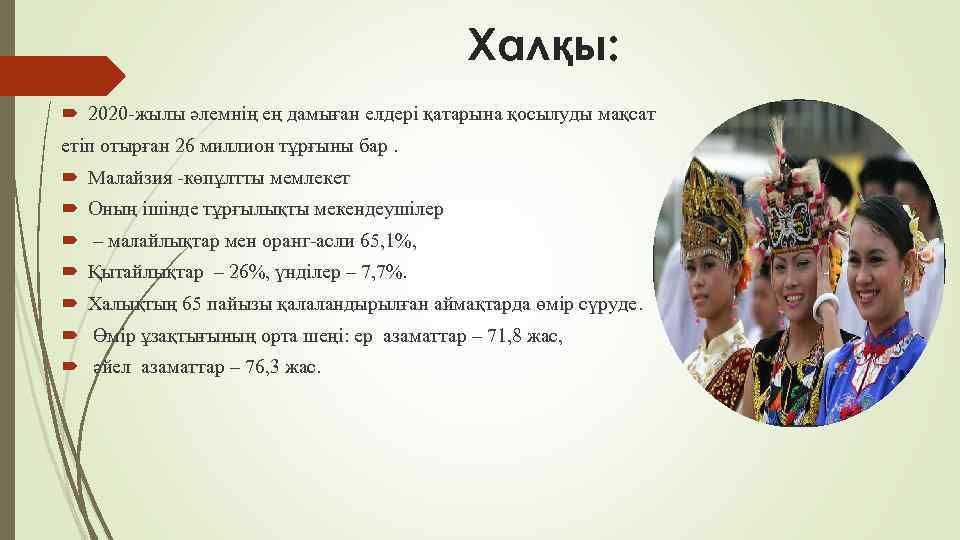 Халқы:

2020-жылы әлемнің ең дамыған елдері қатарына қосылуды мақсат етіп отырған 26 миллион тұрғыны бар .

Малайзия -көпұлтты мемлекет

Оның ішінде тұрғылықты мекендеушілер

– малайлықтар мен оранг-асли 65,1%,

Қытайлықтар – 26%, үнділер – 7,7%.

Халықтың 65 пайызы қалаландырылған аймақтарда өмір сүруде.

Өмір ұзақтығының орта шеңі: ер азаматтар – 71,8 жас,

әйел азаматтар – 76,3 жас.